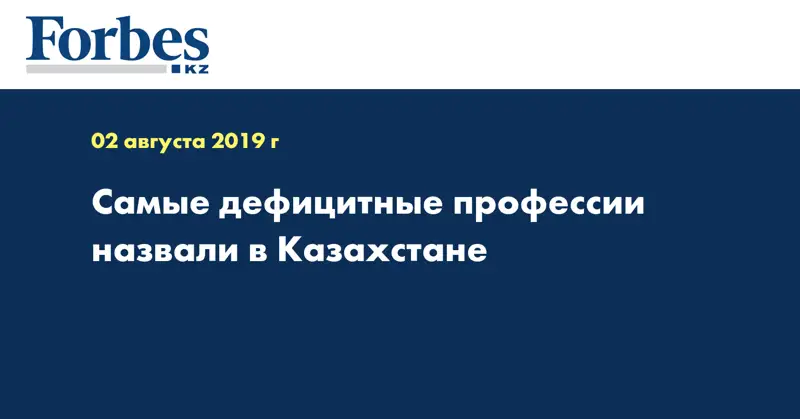 Forbes
KZ

02 августа 2019 г

Самые дефицитные профессии назвали в Казахстане